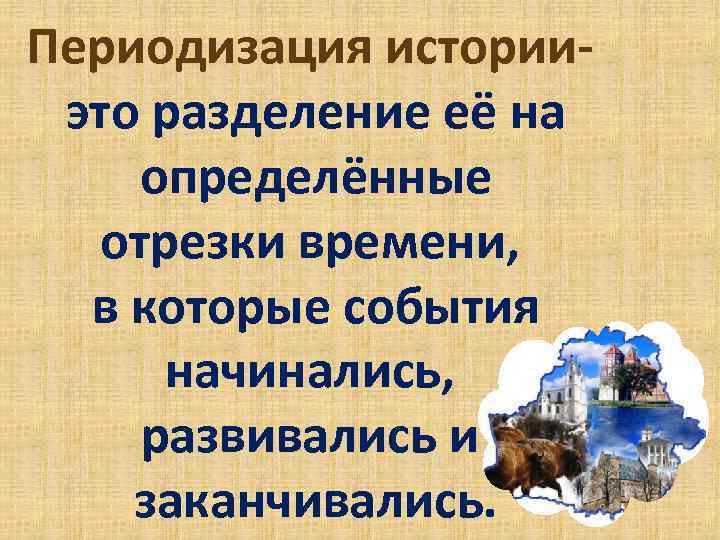 Периодизация истории- это разделение её на определённые отрезки времени, в которые события начинались, развивались и заканчивались.